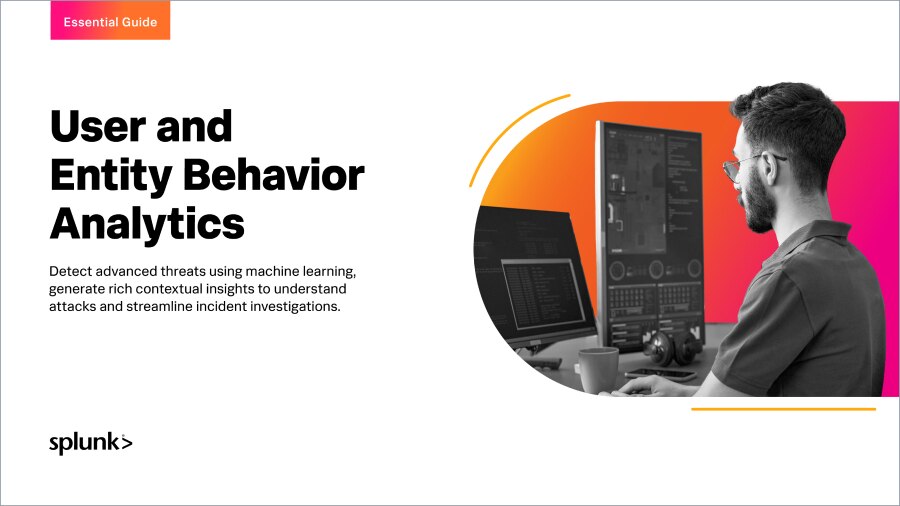 Essential Guide

User and Entity Behavior Analytics

Detect advanced threats using machine learning, generate rich contextual insights to understand attacks and streamline incident investigations.

splunk>